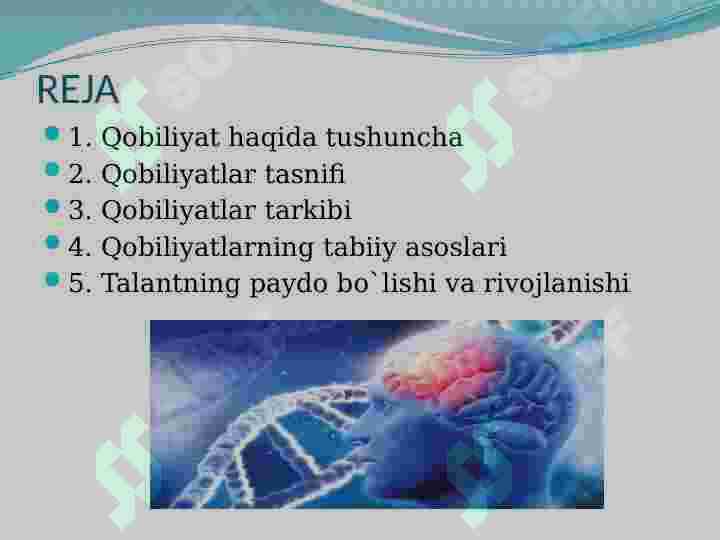 REJA

1. Qobiliyat haqida tushuncha
2. Qobiliyatlar tasnifi
3. Qobiliyatlar tarkibi
4. Qobiliyatlarning tabiiy asoslari
5. Talantning paydo bo`lishi va rivojlanishi